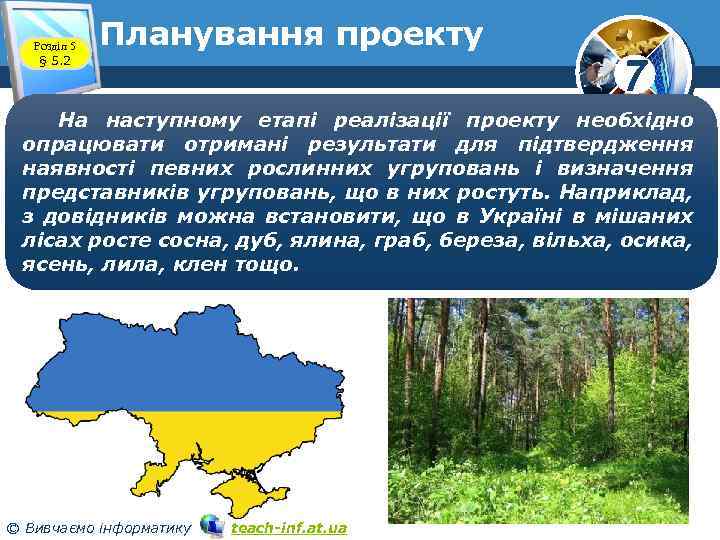 Розділ 5
§ 5.2

Планування проекту

7

На наступному етапі реалізації проекту необхідно опрацювати отримані результати для підтвердження наявності певних рослинних угруповань і визначення представників угруповань, що в них ростуть. Наприклад, з довідників можна встановити, що в Україні в мішаних лісах росте сосна, дуб, ялина, граб, береза, вільха, осика, ясень, лила, клен тощо.

© Вивчаємо інформатику teach-inf.at.ua